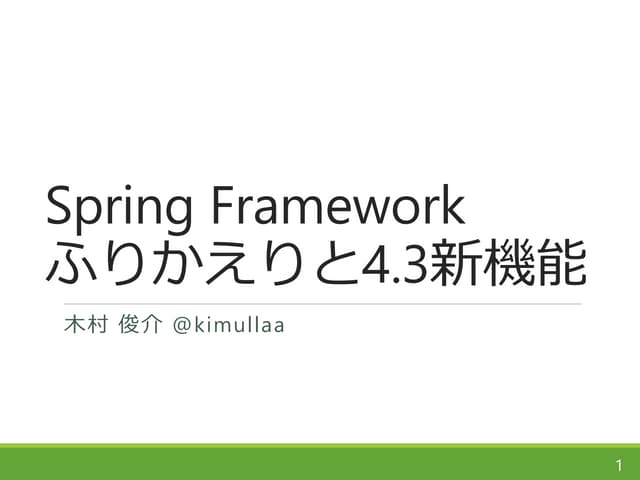 Spring Framework
ふりかえりと4.3新機能

木村 俊介 @kimullaa

1